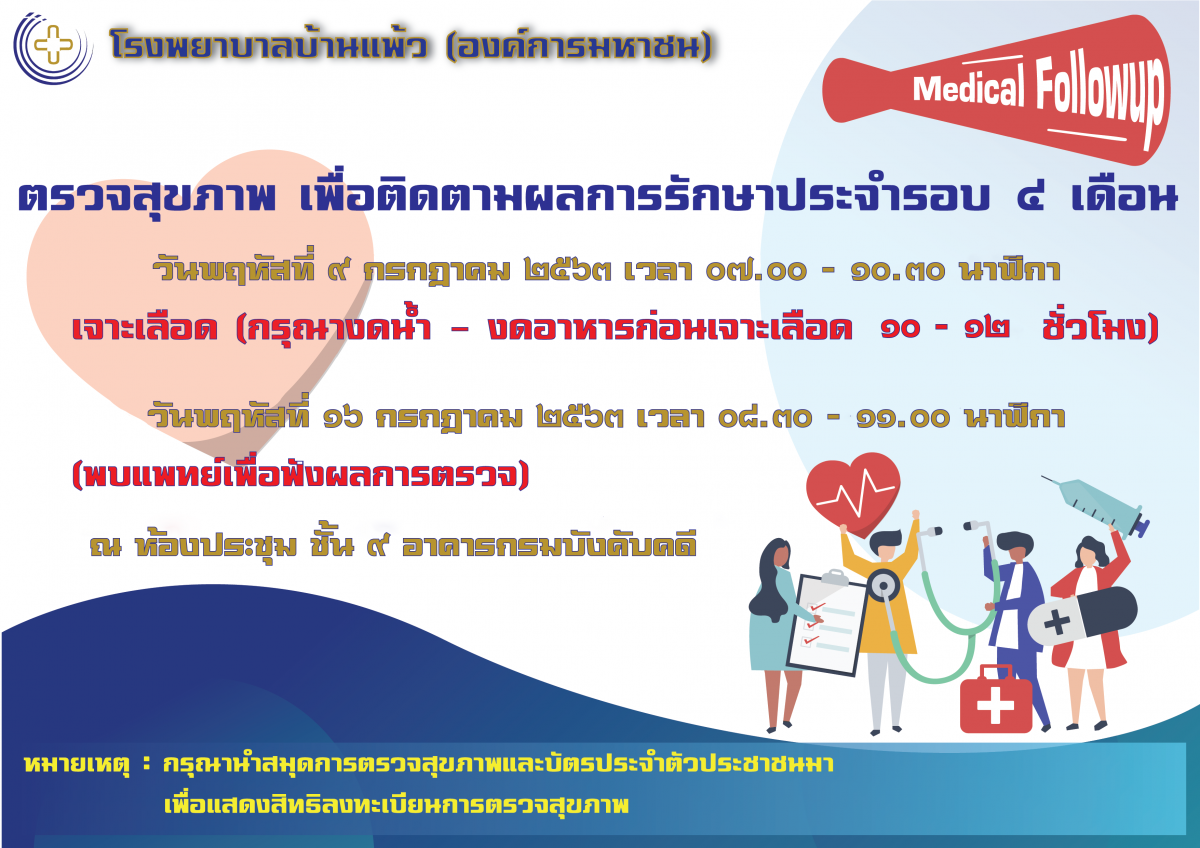 โรงพยาบาลบ้านแพ้ว (องค์การมหาชน)

Medical Followup

ตรวจสุขภาพ เพื่อติดตามผลการรักษาประจำรอบ ๔ เดือน

วันพฤหัสที่ ๙ กรกฎาคม ๒๕๖๓ เวลา ๐๗.๐๐ - ๑๐.๓๐ นาฬิกา

เจาะเลือด (กรุณางดน้ำ - งดอาหารก่อนเจาะเลือด ๑๐ - ๑๒ ชั่วโมง)

วันพฤหัสที่ ๑๖ กรกฎาคม ๒๕๖๓ เวลา ๐๘.๓๐ - ๑๑.๐๐ นาฬิกา

(พบแพทย์เพื่อฟังผลการตรวจ)

ณ ห้องประชุม ชั้น ๙ อาคารกรมบังคับคดี

หมายเหตุ : กรุณานำสมุดการตรวจสุขภาพและบัตรประจำตัวประชาชนมา เพื่อแสดงสิทธิลงทะเบียนการตรวจสุขภาพ